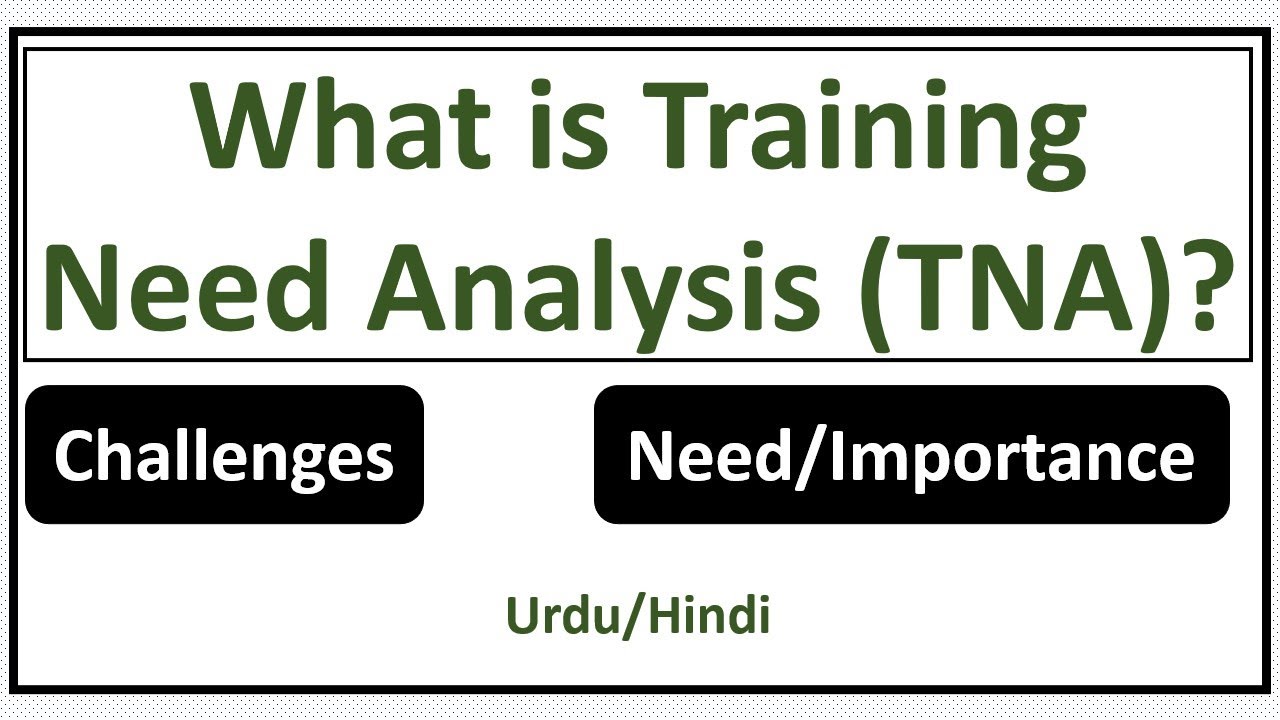 What is Training Need Analysis (TNA)?

Challenges

Need/Importance

Urdu/Hindi